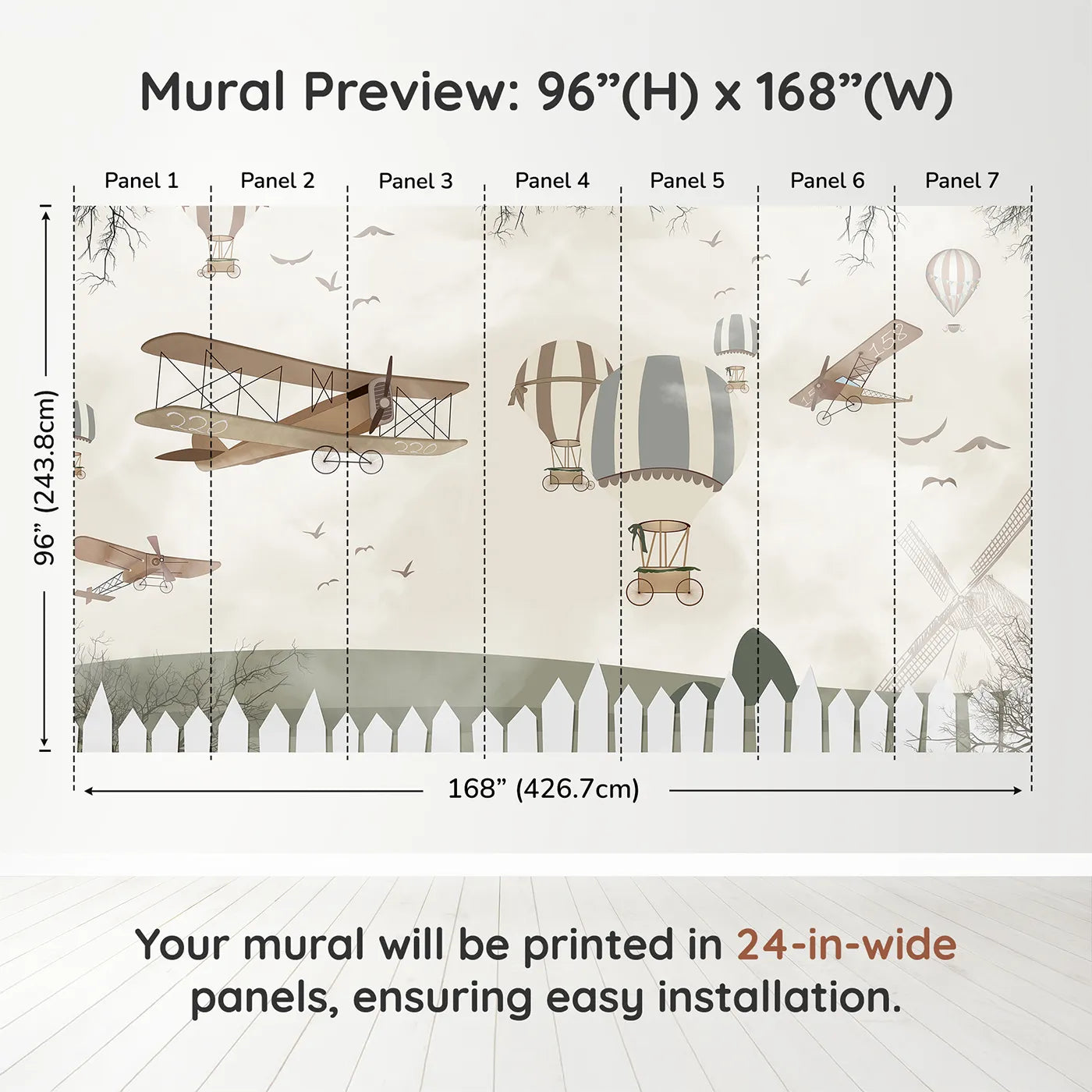 Mural Preview: 96”(H) x 168”(W)

Panel 1 Panel 2 Panel 3 Panel 4 Panel 5 Panel 6 Panel 7

96” (243.8cm)

220 220

158

168” (426.7cm)

Your mural will be printed in 24-in-wide panels, ensuring easy installation.